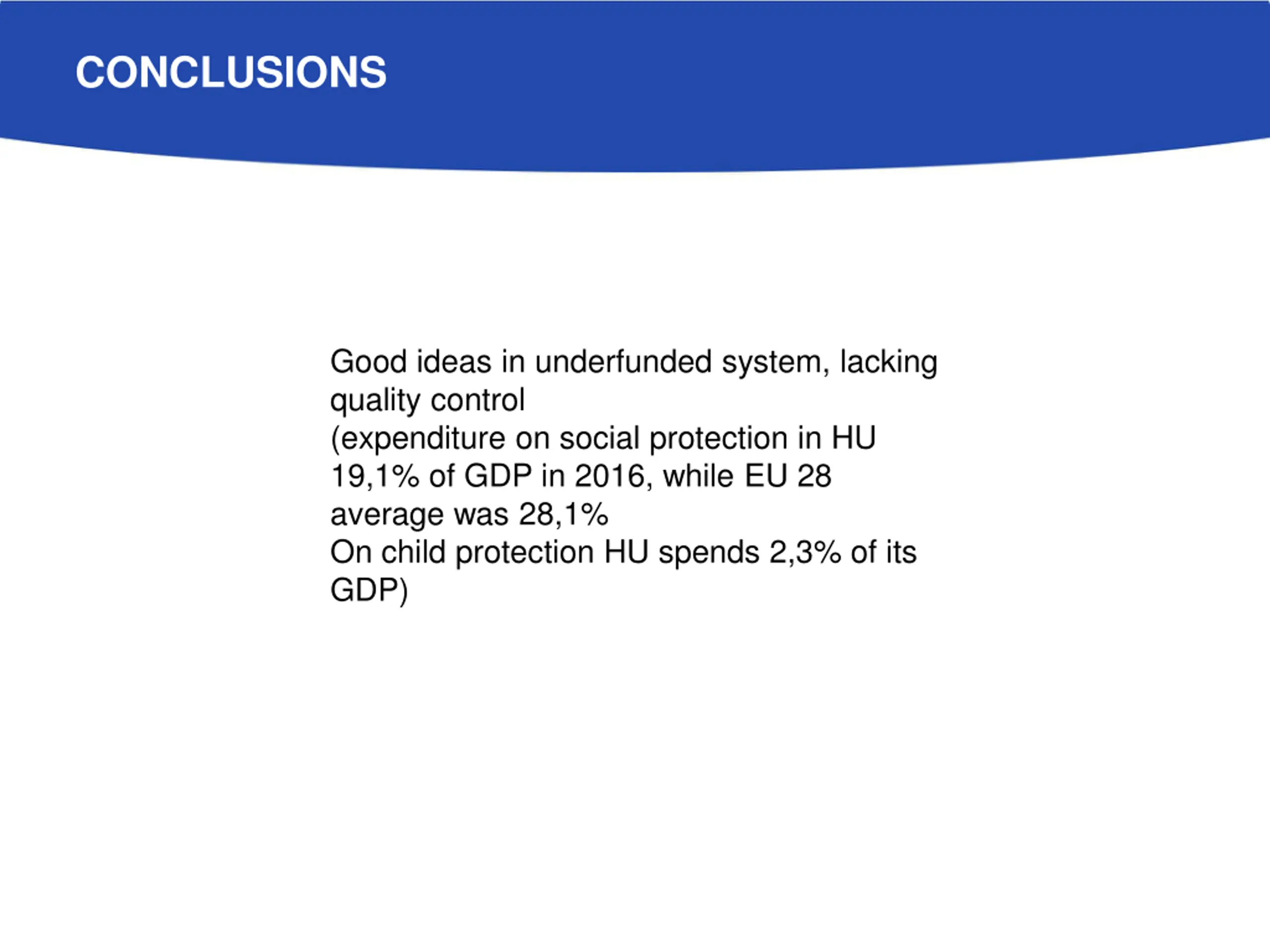 CONCLUSIONS

Good ideas in underfunded system, lacking quality control
(expenditure on social protection in HU 19,1% of GDP in 2016, while EU 28 average was 28,1%
On child protection HU spends 2,3% of its GDP)